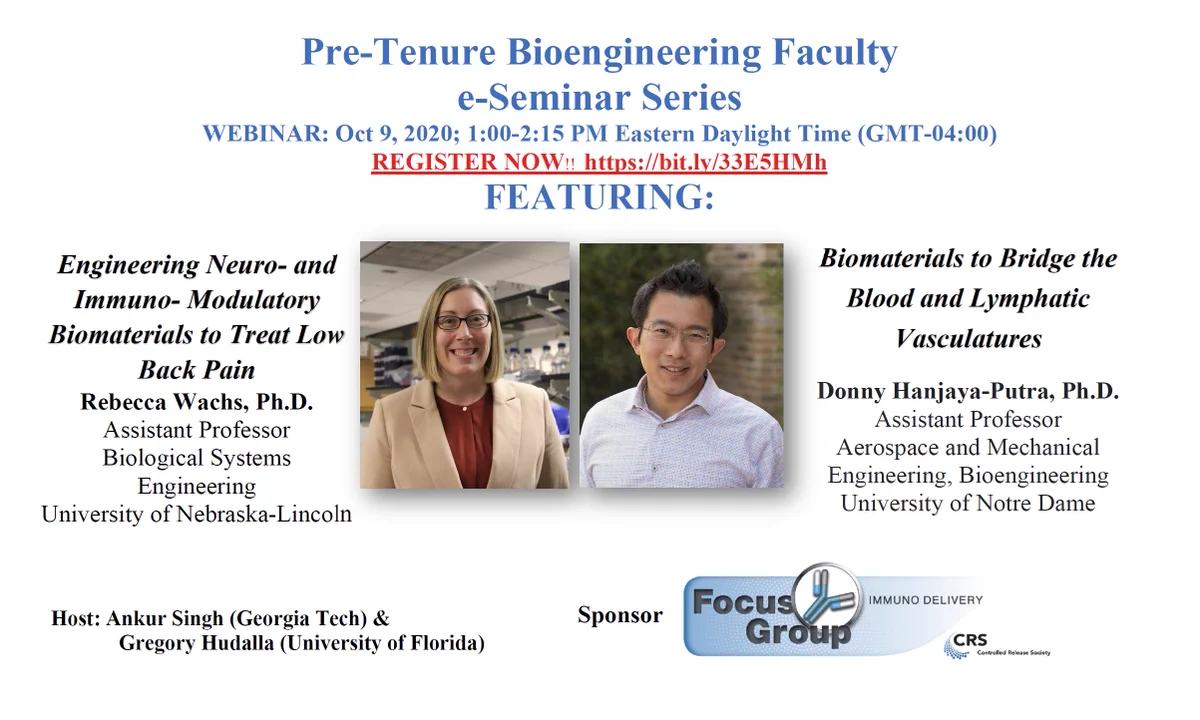 Pre-Tenure Bioengineering Faculty e-Seminar Series

WEBINAR: Oct 9, 2020; 1:00-2:15 PM Eastern Daylight Time (GMT-04:00)

REGISTER NOW!! https://bit.ly/33E5HMh

FEATURING:

Engineering Neuro- and Immuno- Modulatory Biomaterials to Treat Low Back Pain

Rebecca Wachs, Ph.D.
Assistant Professor
Biological Systems Engineering
University of Nebraska-Lincoln

Biomaterials to Bridge the Blood and Lymphatic Vasculatures

Donny Hanjaya-Putra, Ph.D.
Assistant Professor
Aerospace and Mechanical Engineering, Bioengineering
University of Notre Dame

Host: Ankur Singh (Georgia Tech) &
Gregory Hudalla (University of Florida)

Sponsor

Focus Group

IMMUNO DELIVERY

CRS
Controlled Release Society